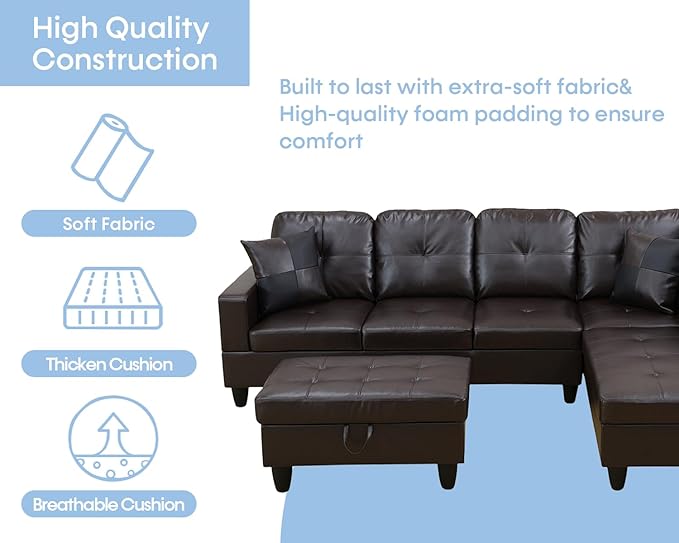 High Quality Construction

Built to last with extra-soft fabric& High-quality foam padding to ensure comfort

Soft Fabric

Thicken Cushion

Breathable Cushion